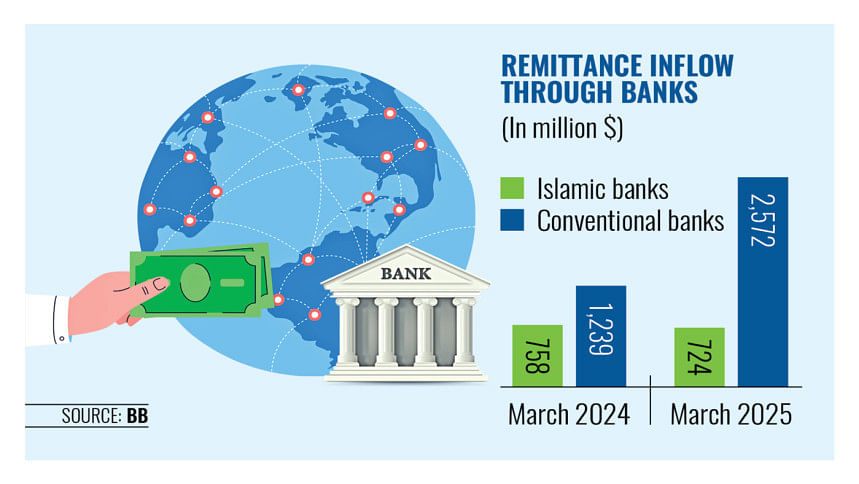 REMITTANCE INFLOW THROUGH BANKS
(In million $)

Islamic banks
Conventional banks

BANK

758
1,239
724
2,572

March 2024
March 2025

SOURCE: BB